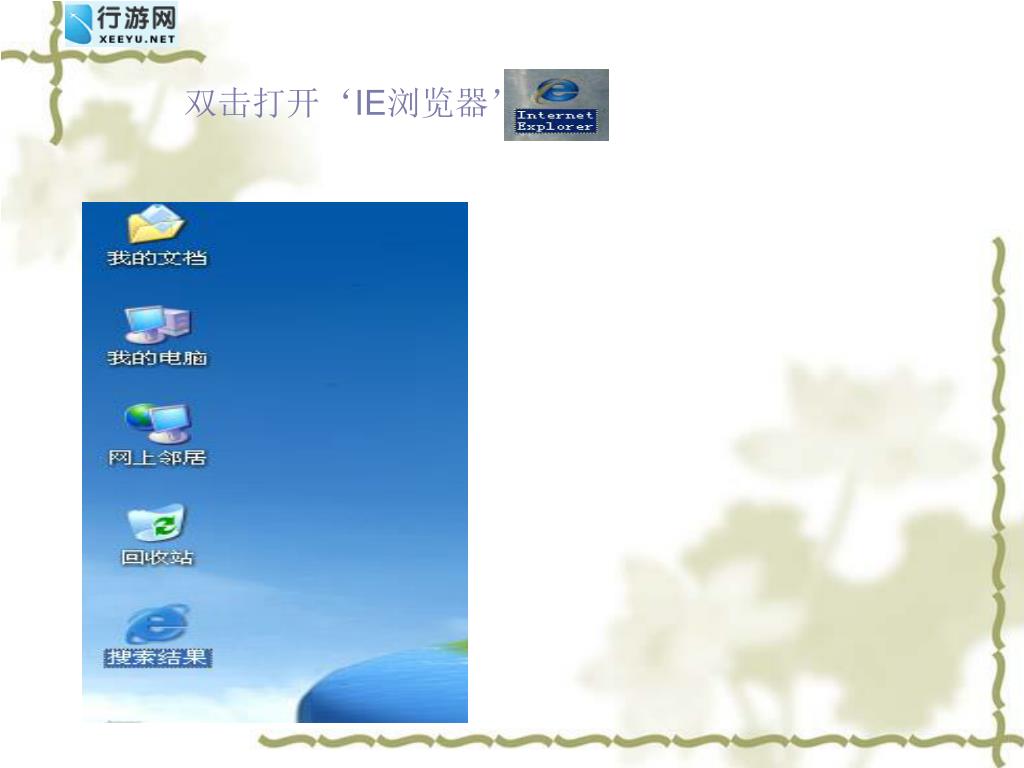 行游网
XEEYU.NET

双击打开‘IE浏览器’

Internet Explorer

我的文档

我的电脑

网上邻居

回收站

搜索结果